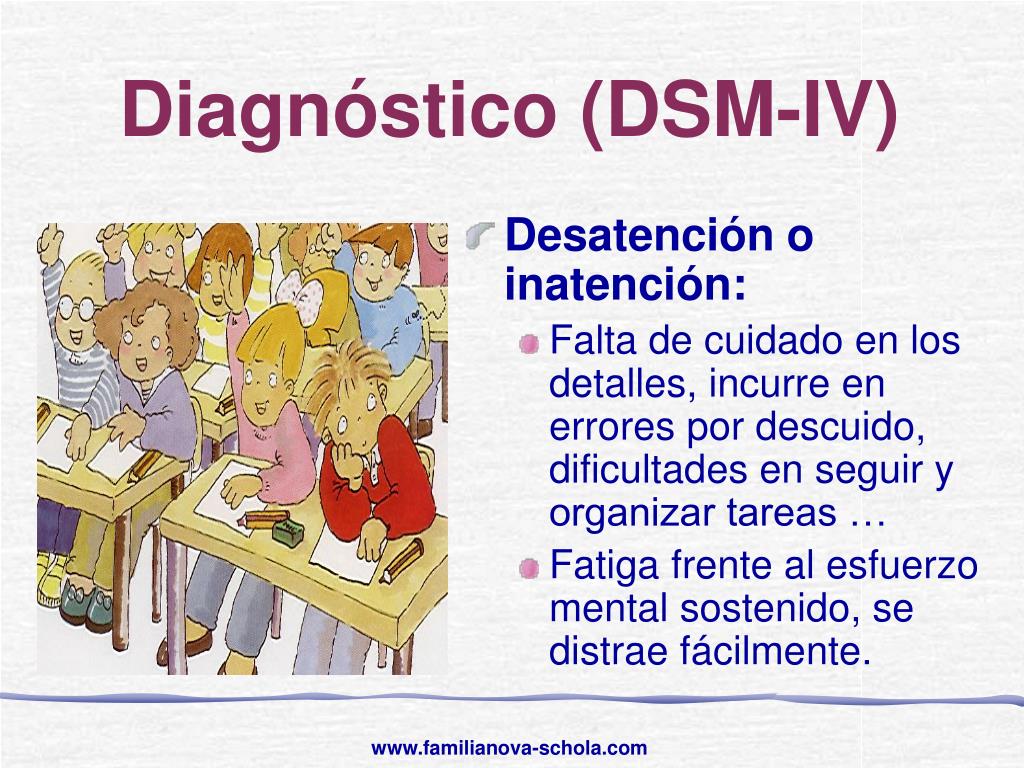 Diagnóstico (DSM-IV)

Desatención o inatención:

Falta de cuidado en los detalles, incurre en errores por descuido, dificultades en seguir y organizar tareas …

Fatiga frente al esfuerzo mental sostenido, se distrae fácilmente.

www.familianova-schola.com